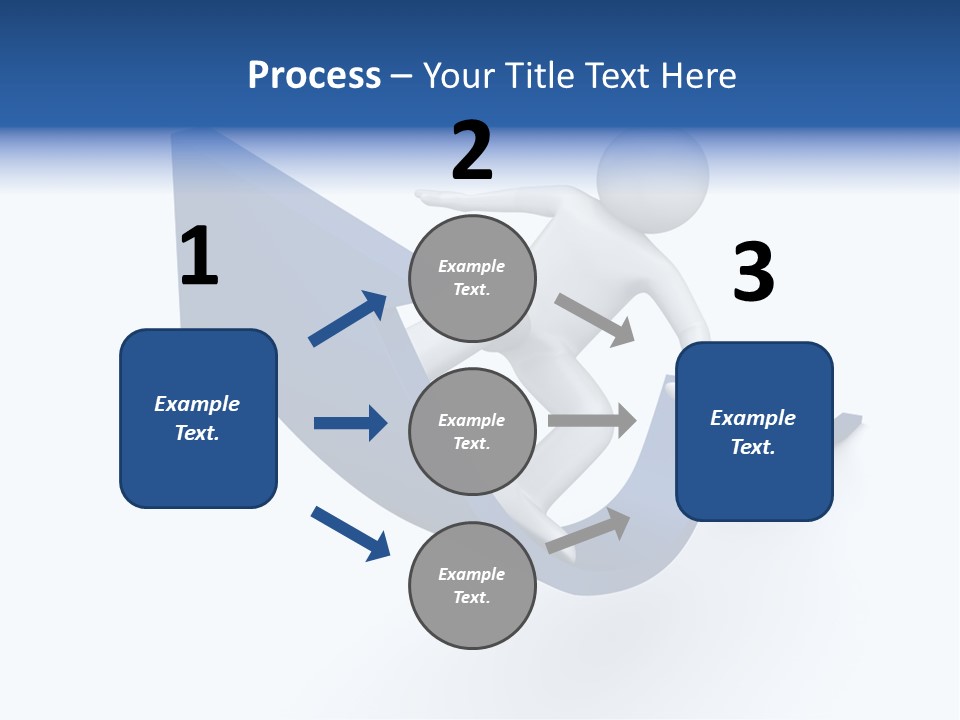 Process – Your Title Text Here

1

Example Text.

2

Example Text.

Example Text.

Example Text.

3

Example Text.